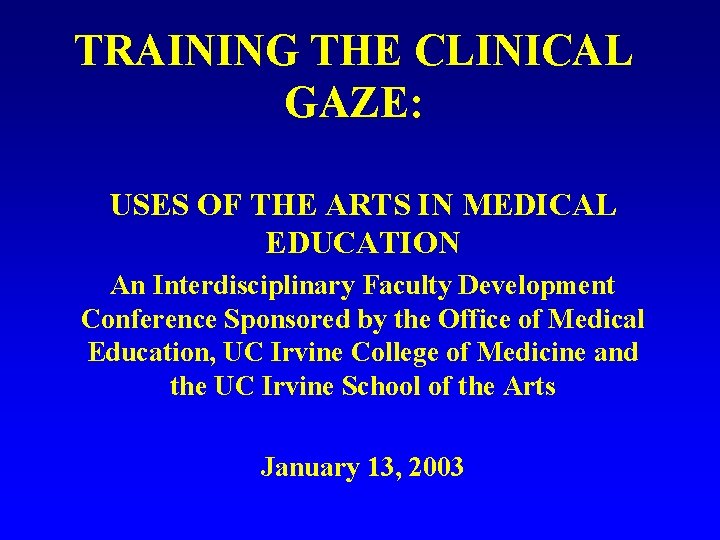 TRAINING THE CLINICAL GAZE:

USES OF THE ARTS IN MEDICAL EDUCATION

An Interdisciplinary Faculty Development Conference Sponsored by the Office of Medical Education, UC Irvine College of Medicine and the UC Irvine School of the Arts

January 13, 2003